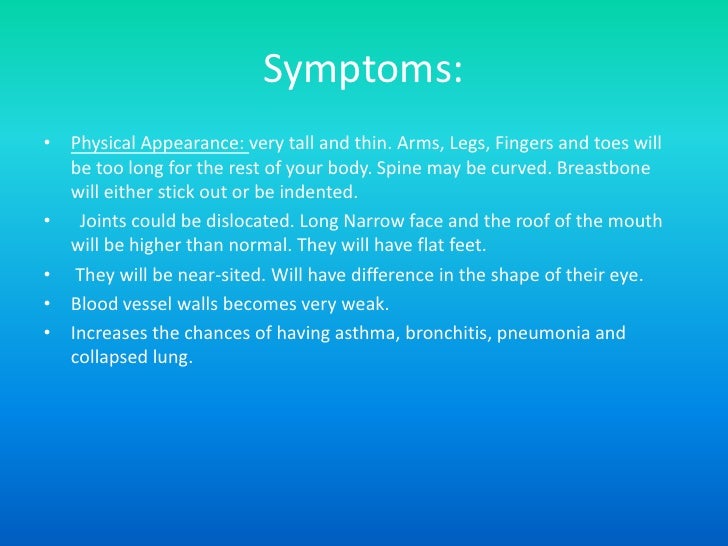 Symptoms:

• Physical Appearance: very tall and thin. Arms, Legs, Fingers and toes will be too long for the rest of your body. Spine may be curved. Breastbone will either stick out or be indented.

• Joints could be dislocated. Long Narrow face and the roof of the mouth will be higher than normal. They will have flat feet.

• They will be near-sited. Will have difference in the shape of their eye.

• Blood vessel walls becomes very weak.

• Increases the chances of having asthma, bronchitis, pneumonia and collapsed lung.